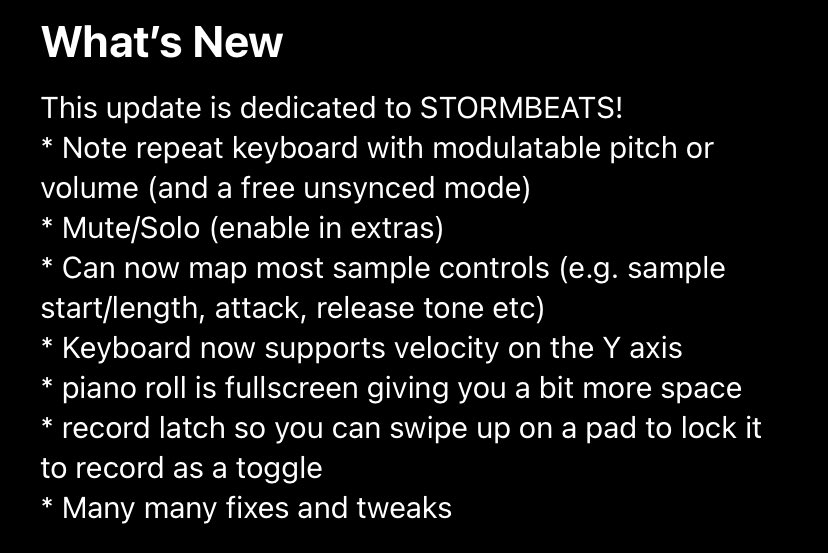 What's New

This update is dedicated to STORMBEATS!
* Note repeat keyboard with modulatable pitch or volume (and a free unsynced mode)
* Mute/Solo (enable in extras)
* Can now map most sample controls (e.g. sample start/length, attack, release tone etc)
* Keyboard now supports velocity on the Y axis
* piano roll is fullscreen giving you a bit more space
* record latch so you can swipe up on a pad to lock it to record as a toggle
* Many many fixes and tweaks